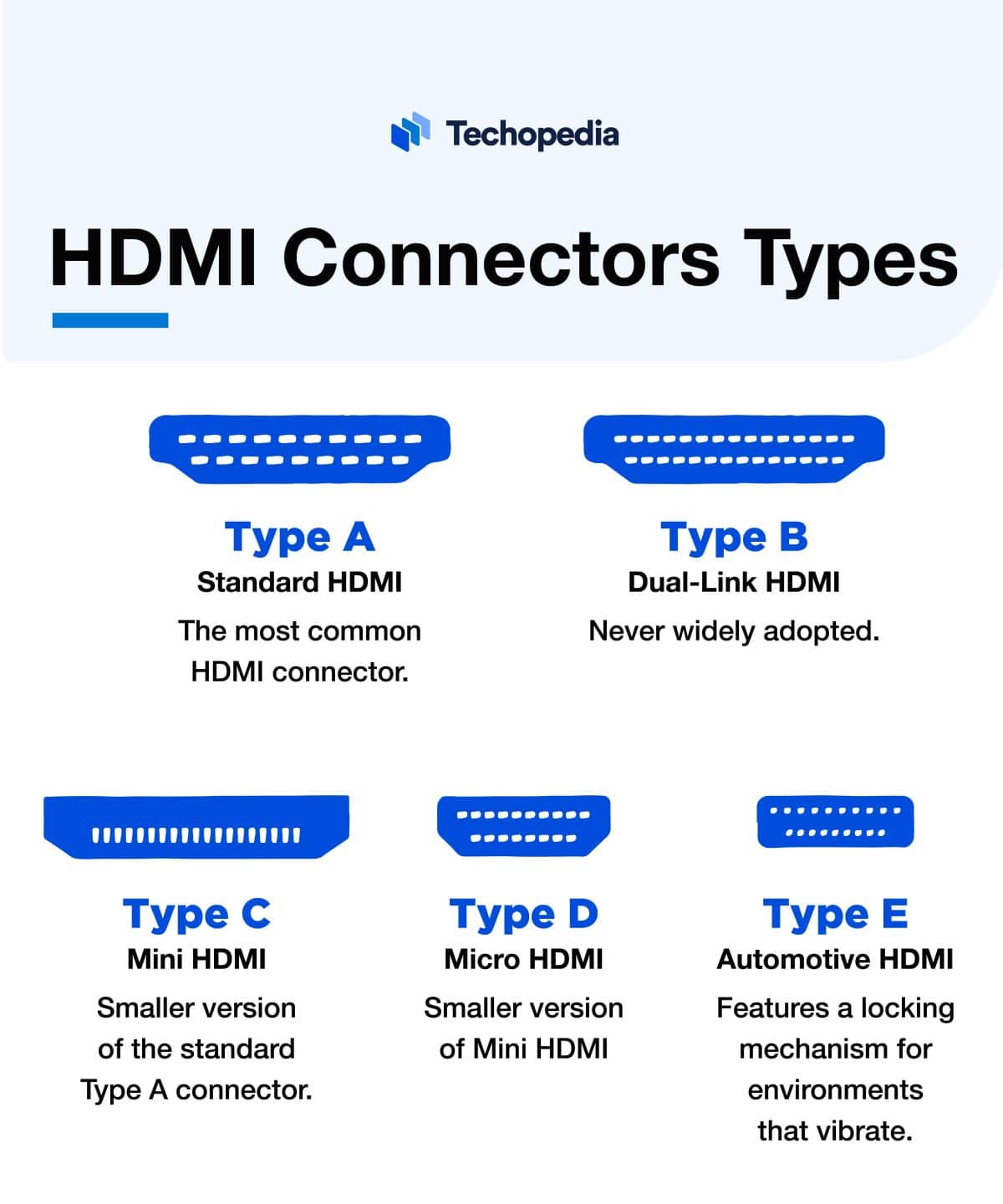 Techopedia

HDMI Connectors Types

Type A
Standard HDMI
The most common HDMI connector.

Type B
Dual-Link HDMI
Never widely adopted.

Type C
Mini HDMI
Smaller version of the standard Type A connector.

Type D
Micro HDMI
Smaller version of Mini HDMI

Type E
Automotive HDMI
Features a locking mechanism for environments that vibrate.